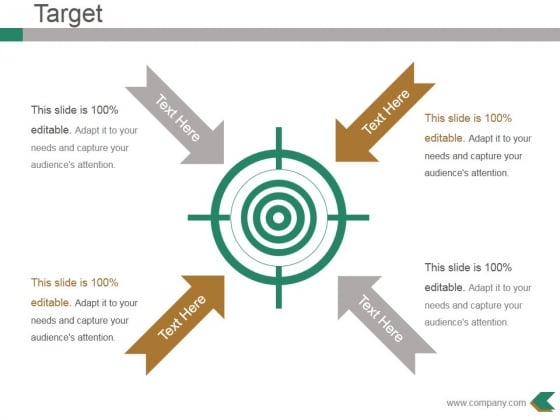 Target

This slide is 100% editable. Adapt it to your needs and capture your audience's attention.

Text Here

Text Here

This slide is 100% editable. Adapt it to your needs and capture your audience's attention.

This slide is 100% editable. Adapt it to your needs and capture your audience's attention.

Text Here

Text Here

This slide is 100% editable. Adapt it to your needs and capture your audience's attention.

www.company.com